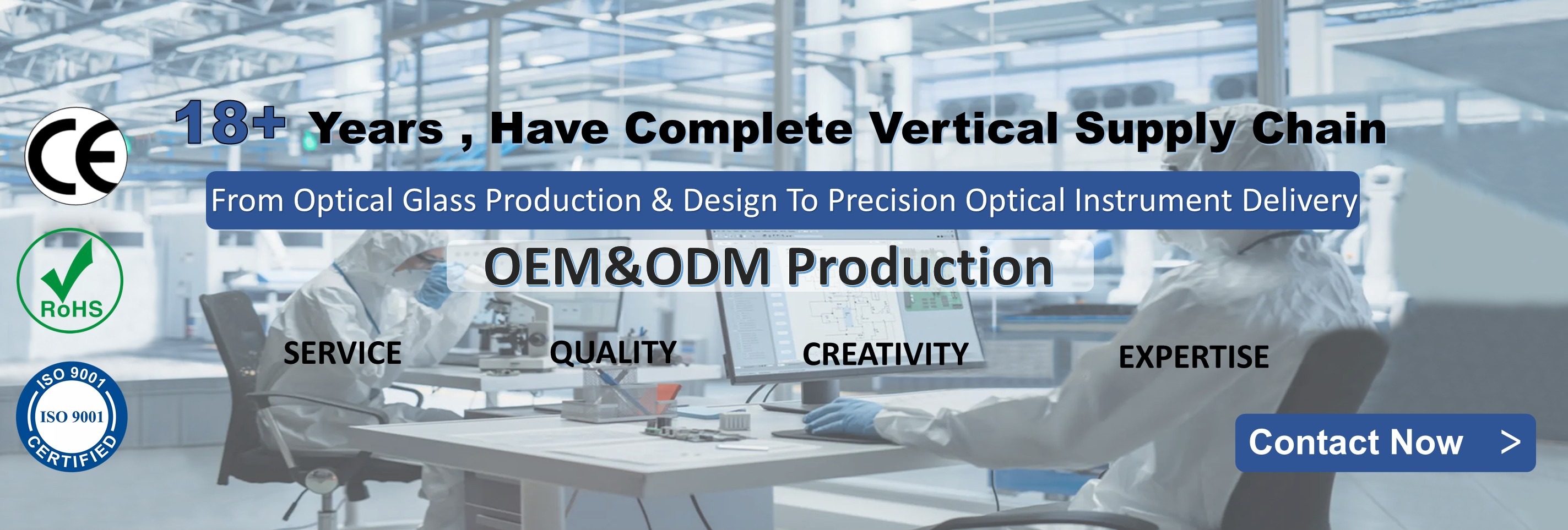 CE

18+ Years , Have Complete Vertical Supply Chain

From Optical Glass Production & Design To Precision Optical Instrument Delivery

OEM&ODM Production

RoHS

SERVICE QUALITY CREATIVITY EXPERTISE

ISO 9001
ISO 9001
CERTIFIED

Contact Now >